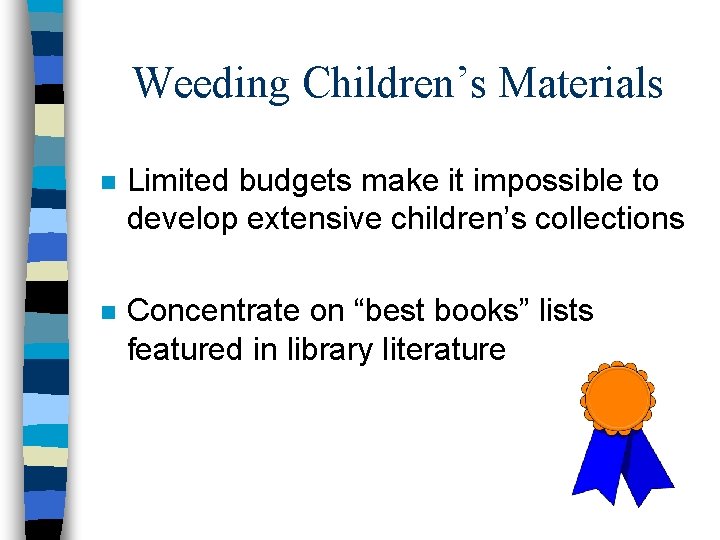 Weeding Children’s Materials

Limited budgets make it impossible to develop extensive children’s collections

Concentrate on “best books” lists featured in library literature